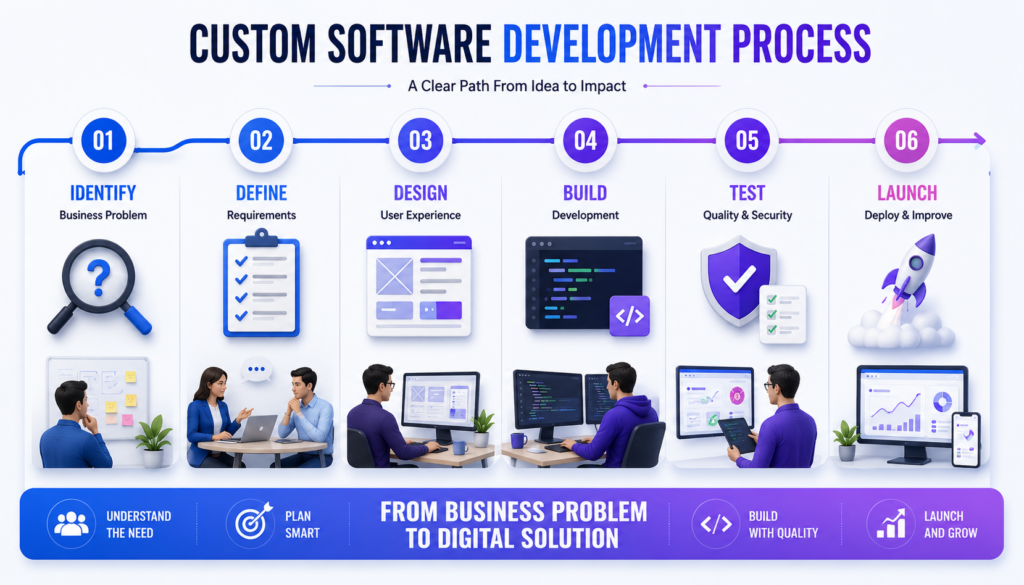 CUSTOM SOFTWARE DEVELOPMENT PROCESS

A Clear Path From Idea to Impact

01
IDENTIFY
Business Problem

02
DEFINE
Requirements

03
DESIGN
User Experience

04
BUILD
Development

05
TEST
Quality & Security

06
LAUNCH
Deploy & Improve

UNDERSTAND THE NEED

PLAN SMART

FROM BUSINESS PROBLEM TO DIGITAL SOLUTION

BUILD WITH QUALITY

LAUNCH AND GROW